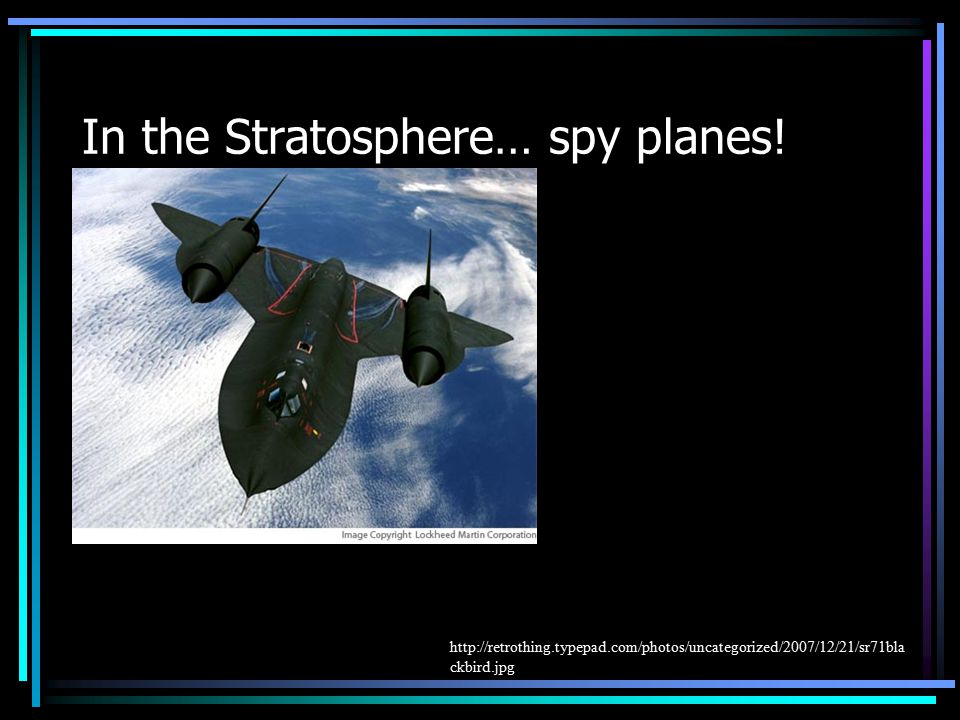 In the Stratosphere… spy planes!

Image Copyright Lockheed Martin Corporation

http://retrothing.typepad.com/photos/uncategorized/2007/12/21/sr71blackbird.jpg